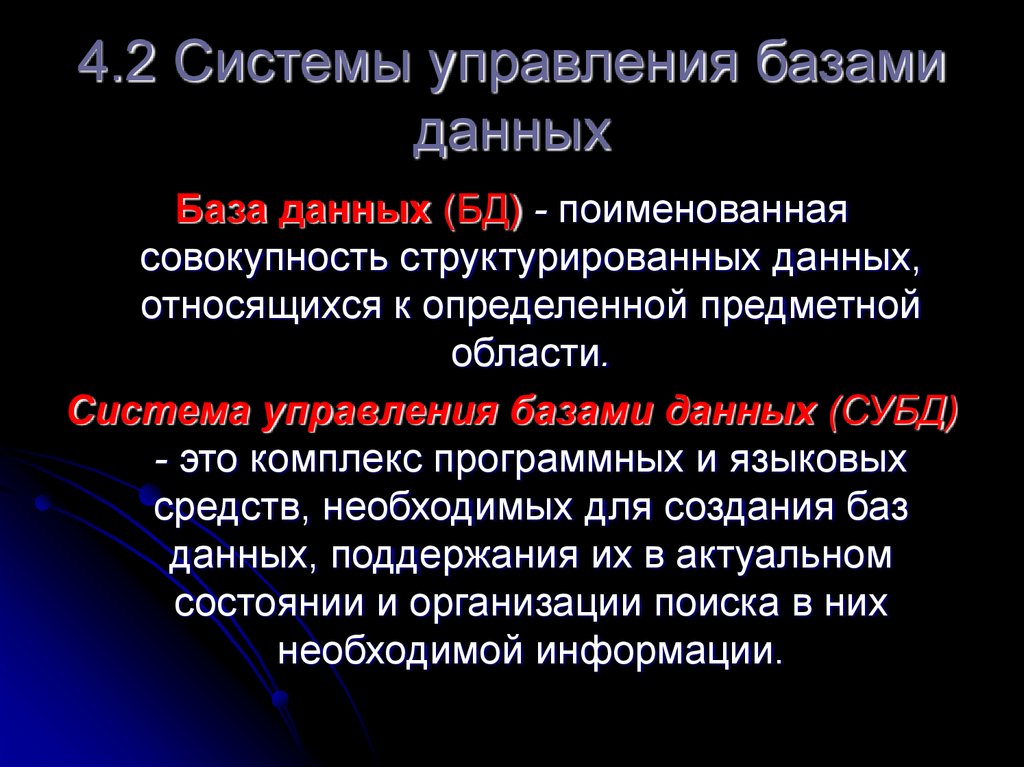 4.2 Системы управления базами данных

База данных (БД) - поименованная совокупность структурированных данных, относящихся к определенной предметной области.

Система управления базами данных (СУБД) - это комплекс программных и языковых средств, необходимых для создания баз данных, поддержания их в актуальном состоянии и организации поиска в них необходимой информации.